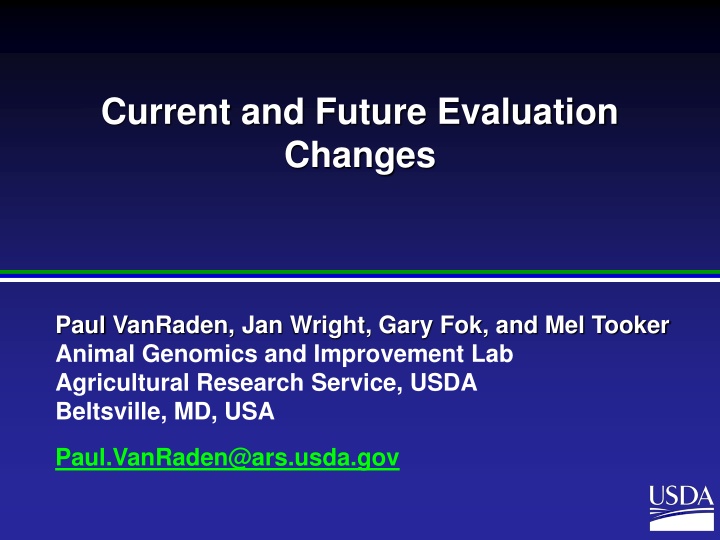 Current and Future Evaluation Changes

Paul VanRaden, Jan Wright, Gary Fok, and Mel Tooker
Animal Genomics and Improvement Lab
Agricultural Research Service, USDA
Beltsville, MD, USA

Paul.VanRaden@ars.usda.gov

USDA